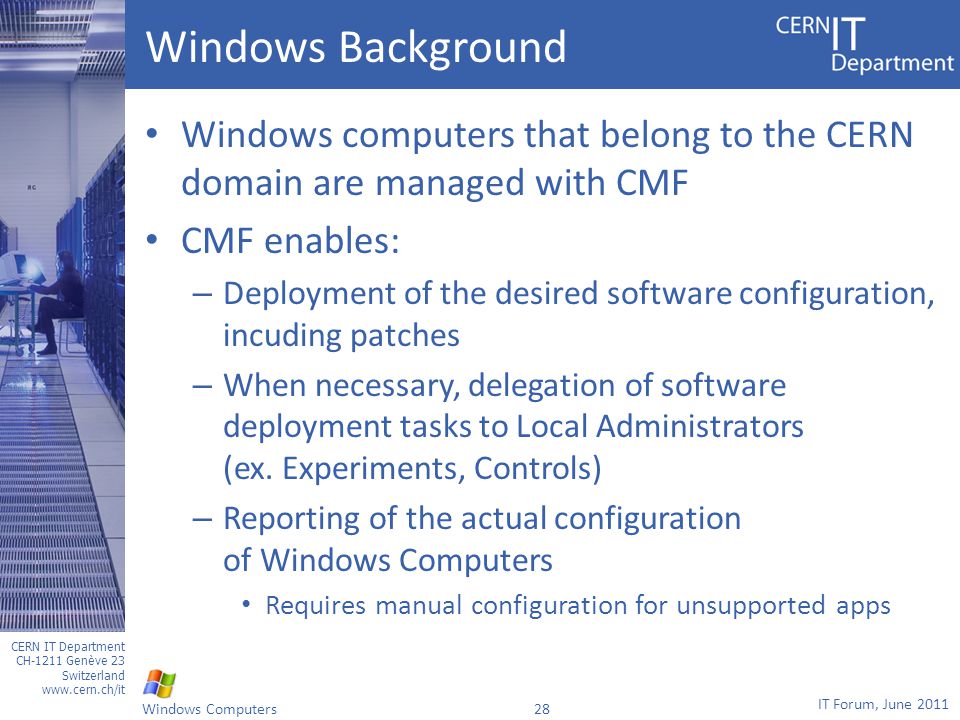 Windows Background

CERN IT Department

• Windows computers that belong to the CERN domain are managed with CMF
• CMF enables:
– Deployment of the desired software configuration, incuding patches
– When necessary, delegation of software deployment tasks to Local Administrators (ex. Experiments, Controls)
– Reporting of the actual configuration of Windows Computers
• Requires manual configuration for unsupported apps

CERN IT Department
CH-1211 Genève 23
Switzerland
www.cern.ch/it

Windows Computers

28

IT Forum, June 2011